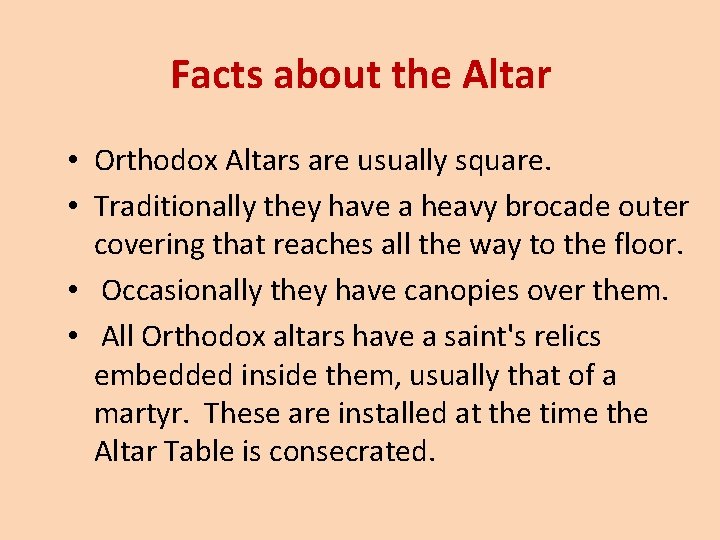 Facts about the Altar

• Orthodox Altars are usually square.
• Traditionally they have a heavy brocade outer covering that reaches all the way to the floor.
• Occasionally they have canopies over them.
• All Orthodox altars have a saint's relics embedded inside them, usually that of a martyr. These are installed at the time the Altar Table is consecrated.